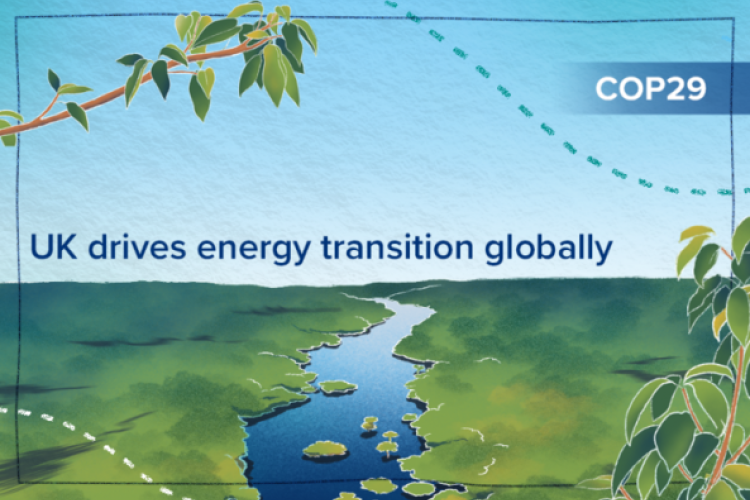 COP29

UK drives energy transition globally